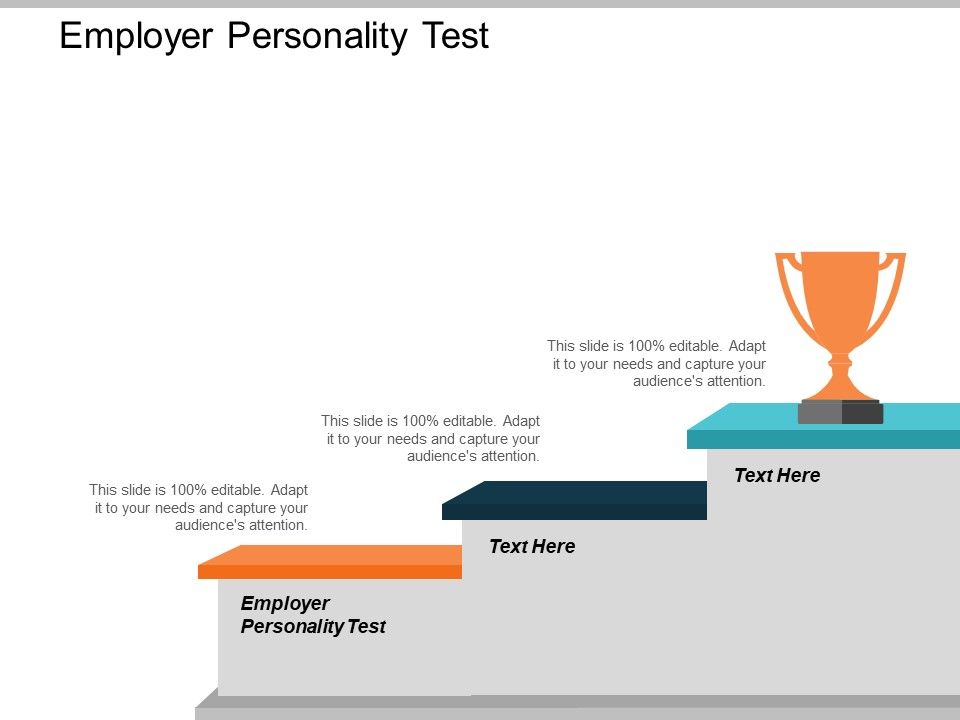 Employer Personality Test

This slide is 100% editable. Adapt it to your needs and capture your audience's attention.

This slide is 100% editable. Adapt it to your needs and capture your audience's attention.

This slide is 100% editable. Adapt it to your needs and capture your audience's attention.

Text Here

Text Here

Employer Personality Test